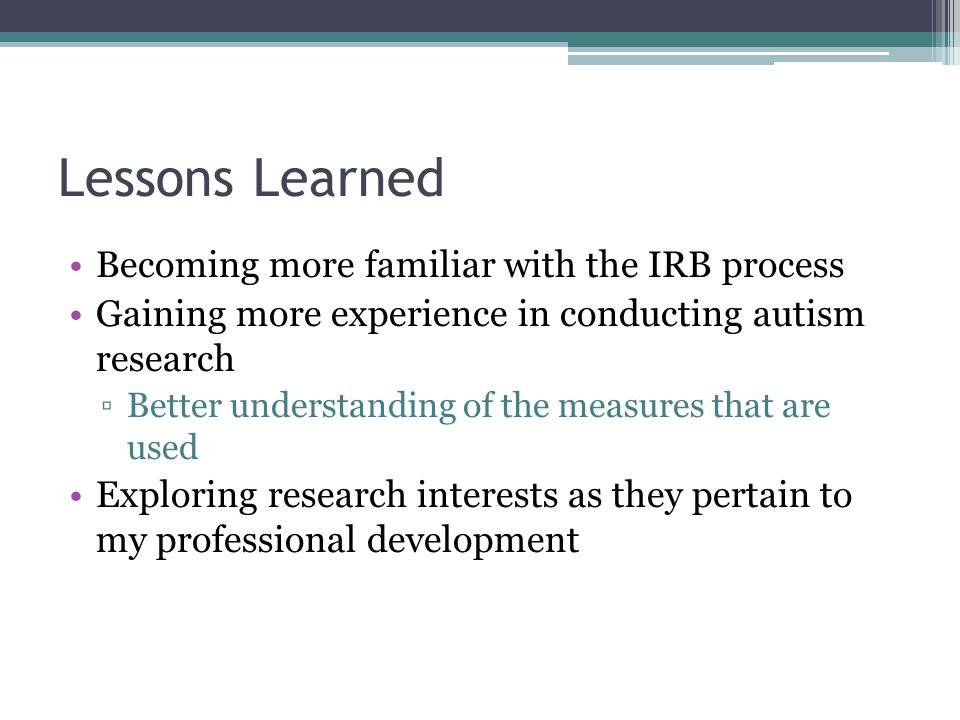 Lessons Learned

• Becoming more familiar with the IRB process
• Gaining more experience in conducting autism research
▫ Better understanding of the measures that are used
• Exploring research interests as they pertain to my professional development